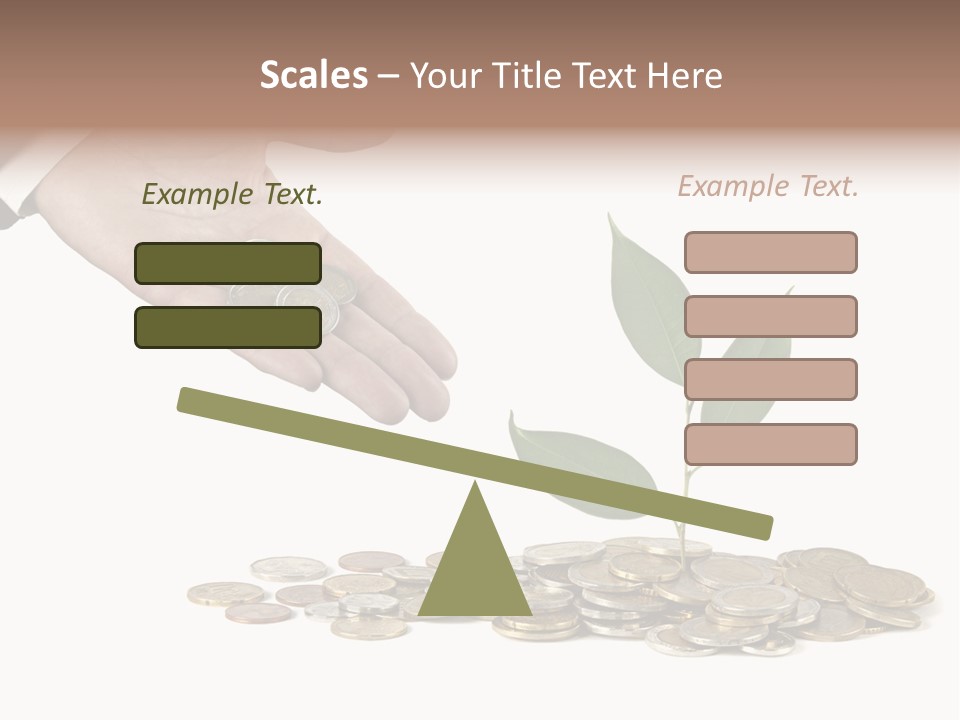 Scales – Your Title Text Here

Example Text.

Example Text.